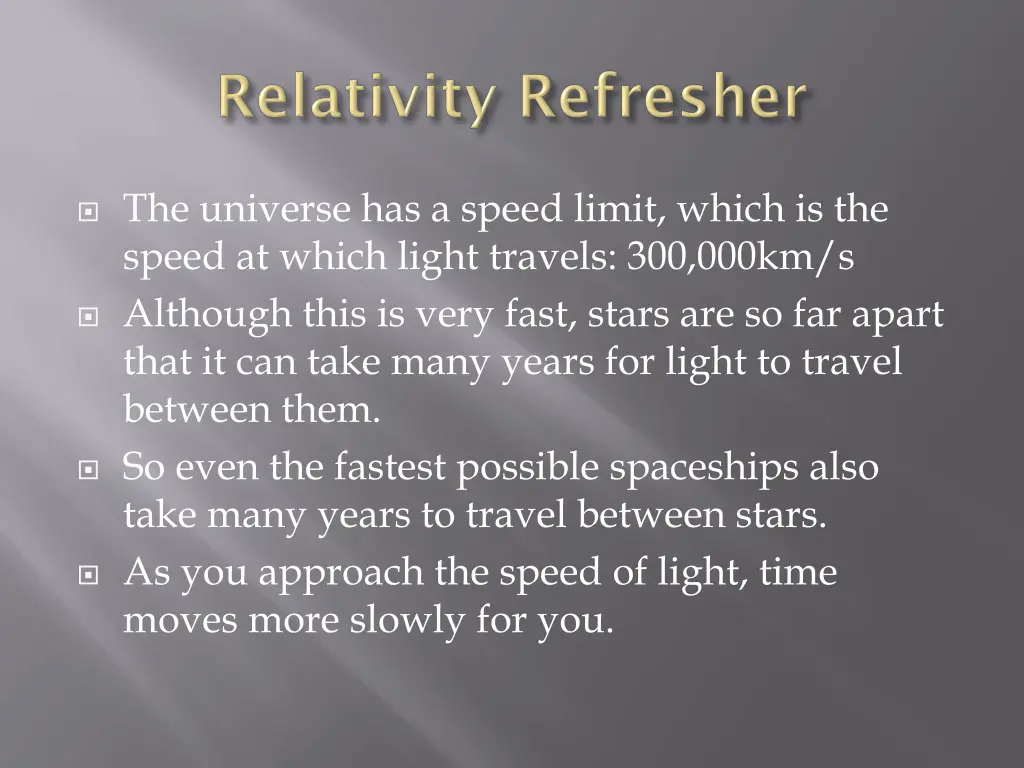 Relativity Refresher

The universe has a speed limit, which is the speed at which light travels: 300,000km/s

Although this is very fast, stars are so far apart that it can take many years for light to travel between them.

So even the fastest possible spaceships also take many years to travel between stars.

As you approach the speed of light, time moves more slowly for you.